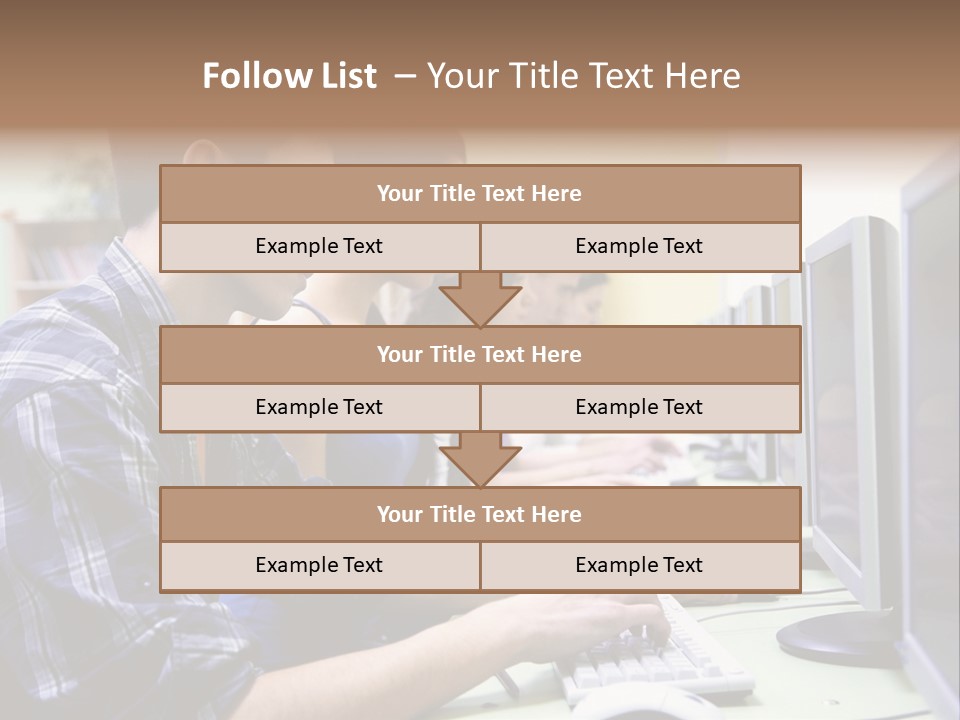 Follow List – Your Title Text Here

| Your Title Text Here | |
|---|---|
| Example Text | Example Text |

| Your Title Text Here | |
|---|---|
| Example Text | Example Text |

| Your Title Text Here | |
|---|---|
| Example Text | Example Text |